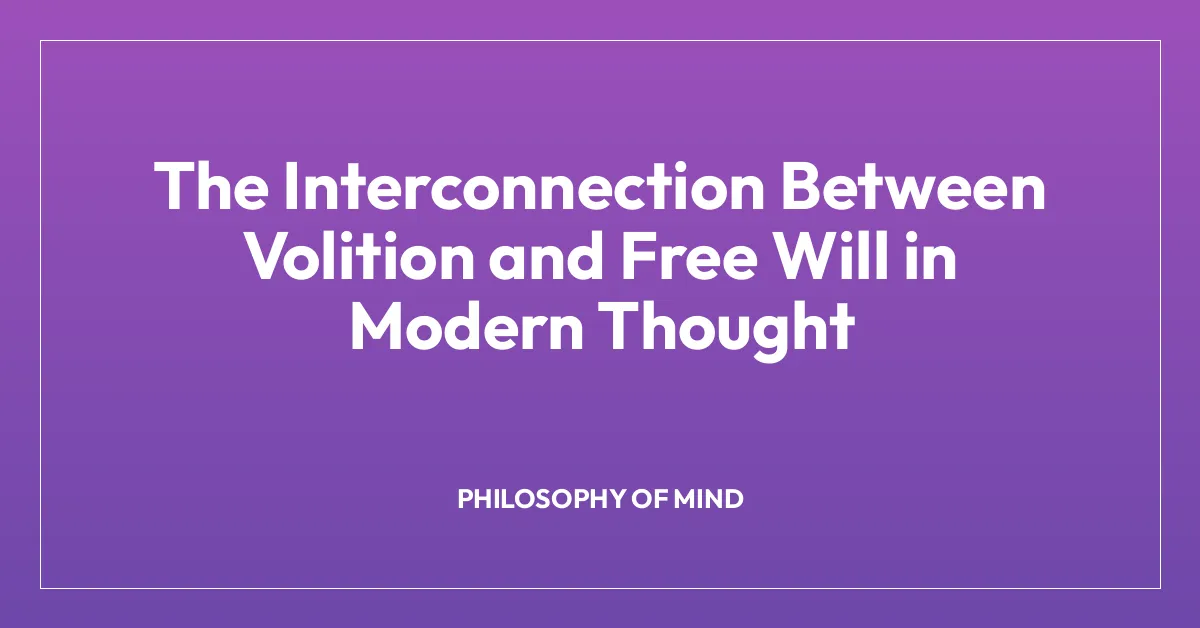 The Interconnection Between Volition and Free Will in Modern Thought

PHILOSOPHY OF MIND